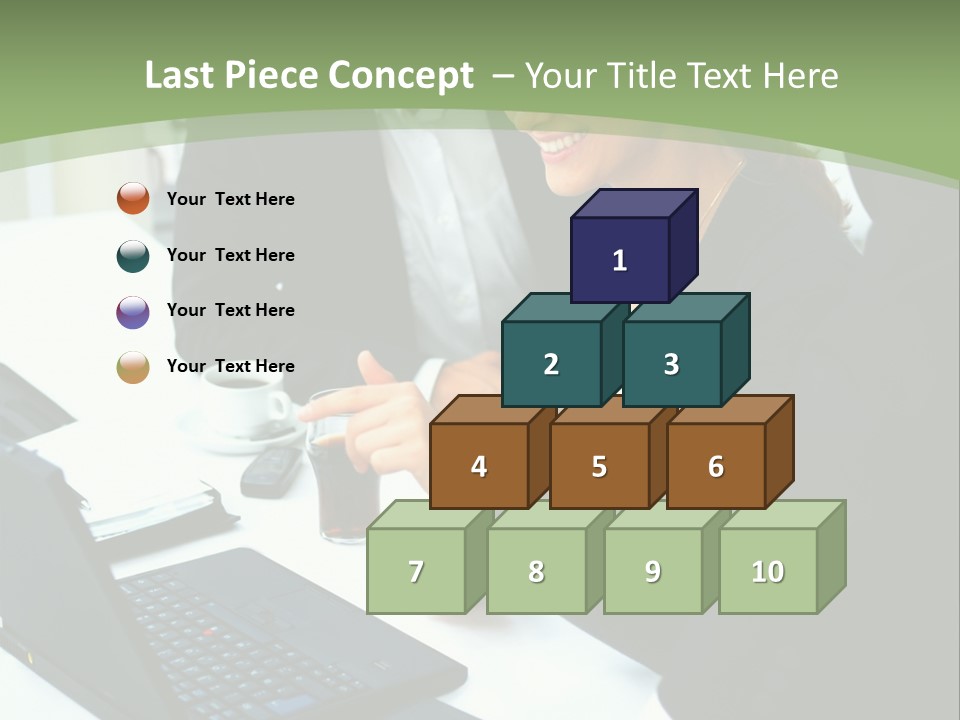 Last Piece Concept – Your Title Text Here

Your Text Here

Your Text Here

Your Text Here

Your Text Here

1

2

3

4

5

6

7

8

9

10